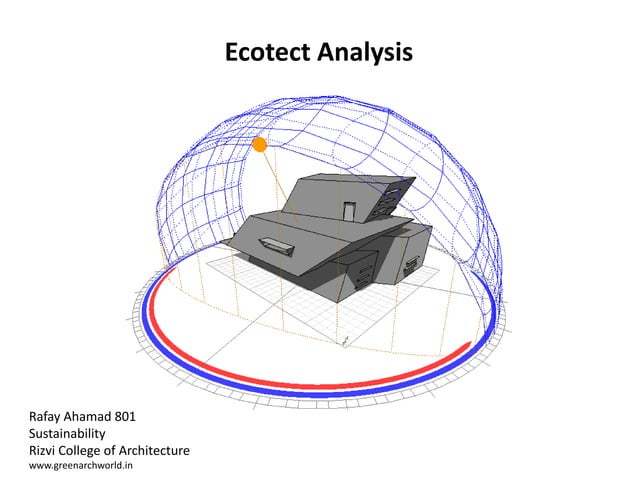 Ecotect Analysis

Rafay Ahamad 801
Sustainability
Rizvi College of Architecture
www.greenarchworld.in